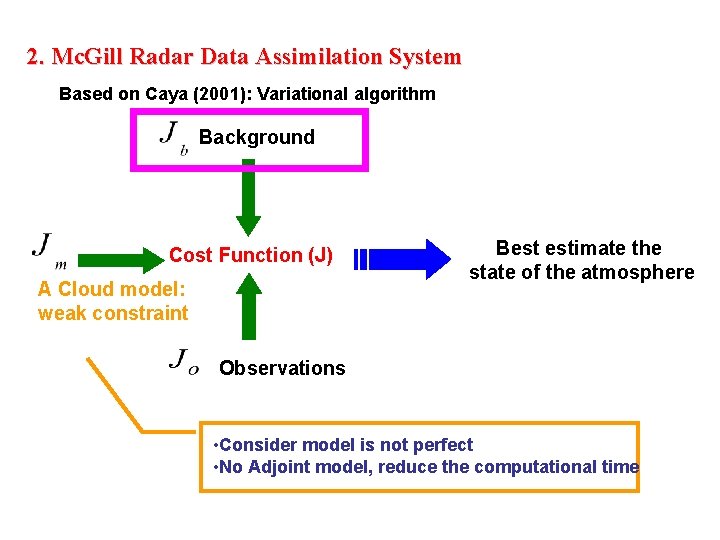 2. McGill Radar Data Assimilation System

Based on Caya (2001): Variational algorithm

$J_b$ Background

$J_m$

Cost Function (J)

Best estimate the state of the atmosphere

A Cloud model: weak constraint

$J_o$ Observations

•Consider model is not perfect
•No Adjoint model, reduce the computational time